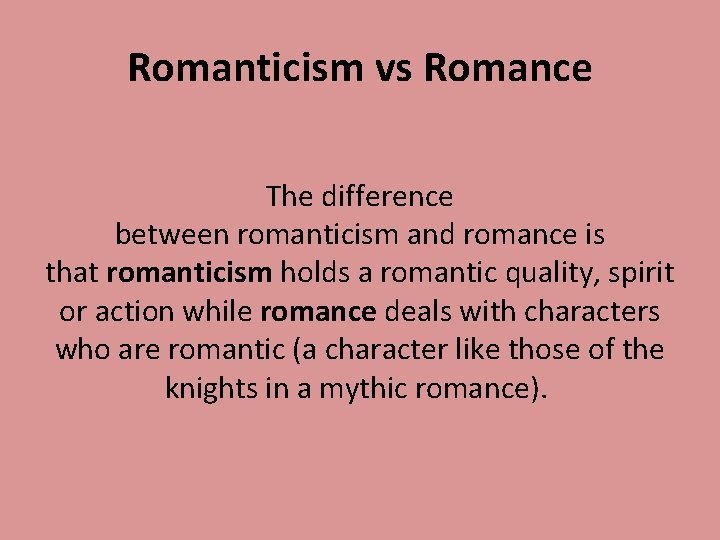 Romanticism vs Romance

The difference between romanticism and romance is that romanticism holds a romantic quality, spirit or action while romance deals with characters who are romantic (a character like those of the knights in a mythic romance).